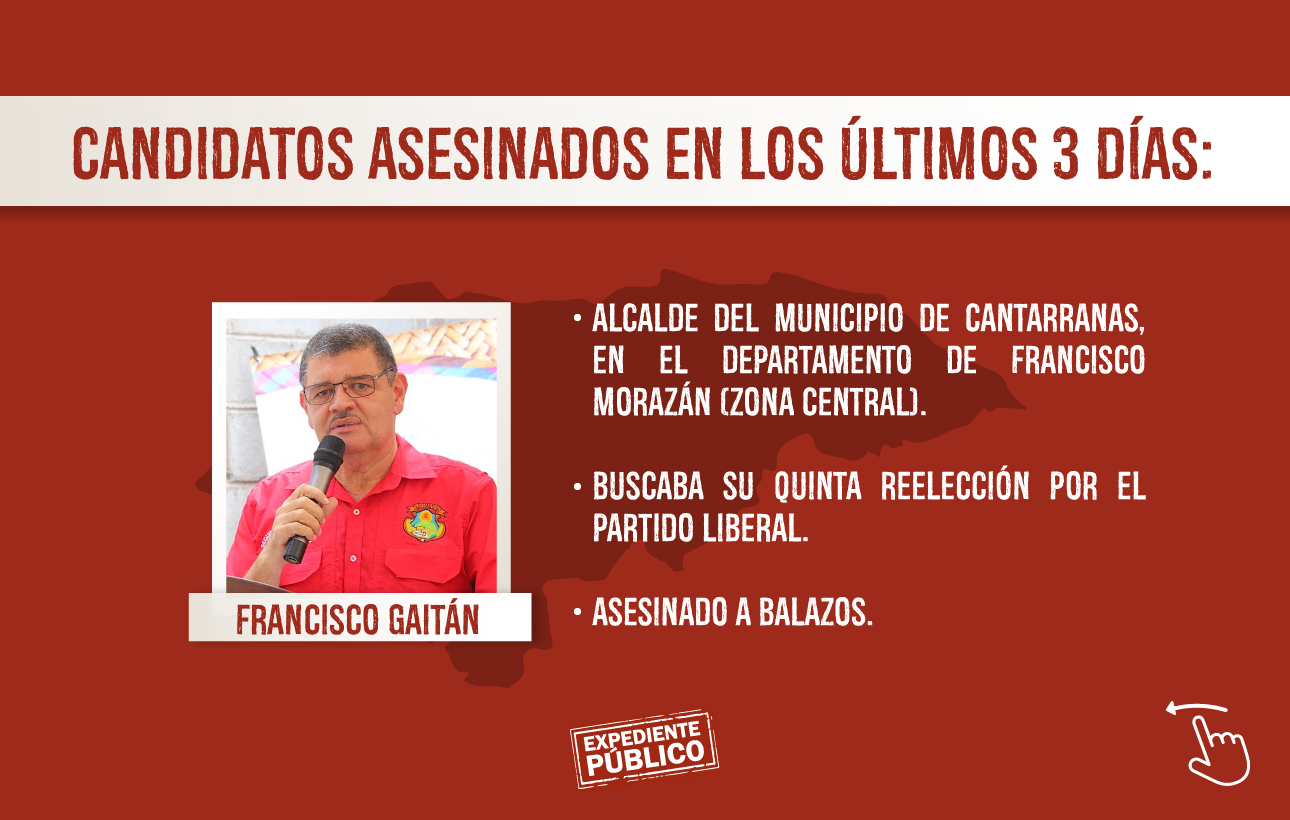 CANDIDATOS ASESINADOS EN LOS ÚLTIMOS 3 DÍAS:

FRANCISCO GAITÁN

• ALCALDE DEL MUNICIPIO DE CANTARRANAS, EN EL DEPARTAMENTO DE FRANCISCO MORAZÁN (ZONA CENTRAL).

• BUSCABA SU QUINTA REELECCIÓN POR EL PARTIDO LIBERAL.

• ASESINADO A BALAZOS.

EXPEDIENTE PÚBLICO